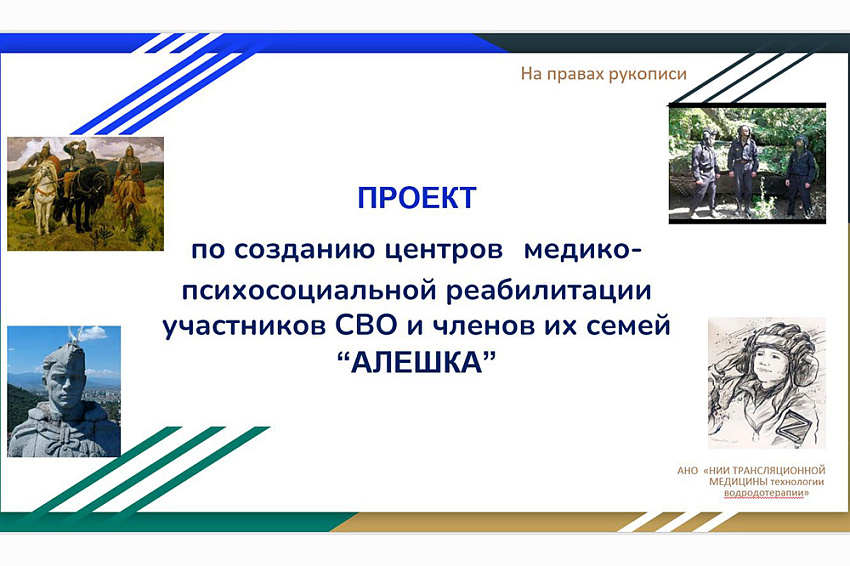 На правах рукописи

ПРОЕКТ

по созданию центров медико-психосоциальной реабилитации участников СВО и членов их семей
“АЛЕШКА”

АНО «НИИ ТРАНСЛЯЦИОННОЙ МЕДИЦИНЫ технологии водродотерапии»